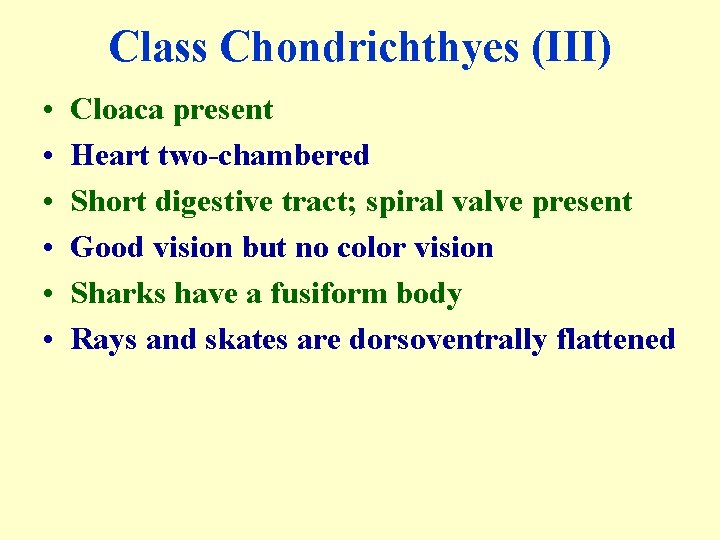 Class Chondrichthyes (III)

• Cloaca present
• Heart two-chambered
• Short digestive tract; spiral valve present
• Good vision but no color vision
• Sharks have a fusiform body
• Rays and skates are dorsoventrally flattened